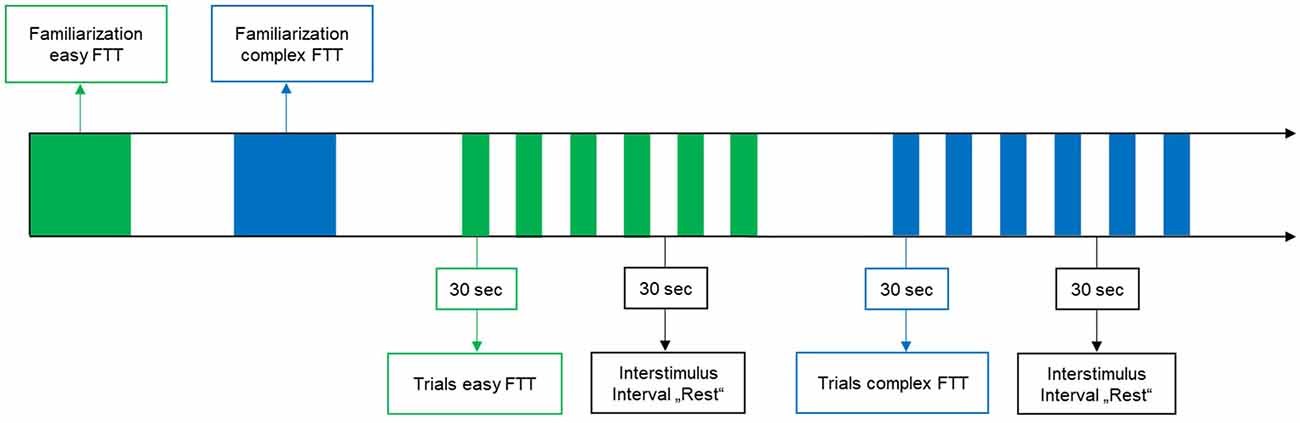 Familiarization easy FTT

Familiarization complex FTT

30 sec

30 sec

30 sec

30 sec

Trials easy FTT

Interstimulus Interval „Rest“

Trials complex FTT

Interstimulus Interval „Rest“